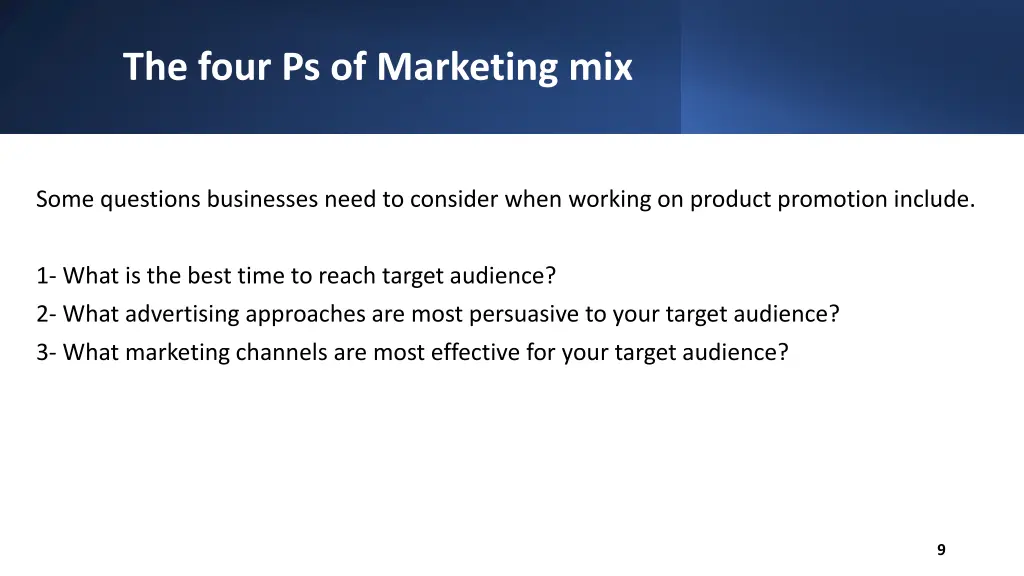 The four Ps of Marketing mix

Some questions businesses need to consider when working on product promotion include.

1- What is the best time to reach target audience?
2- What advertising approaches are most persuasive to your target audience?
3- What marketing channels are most effective for your target audience?

9